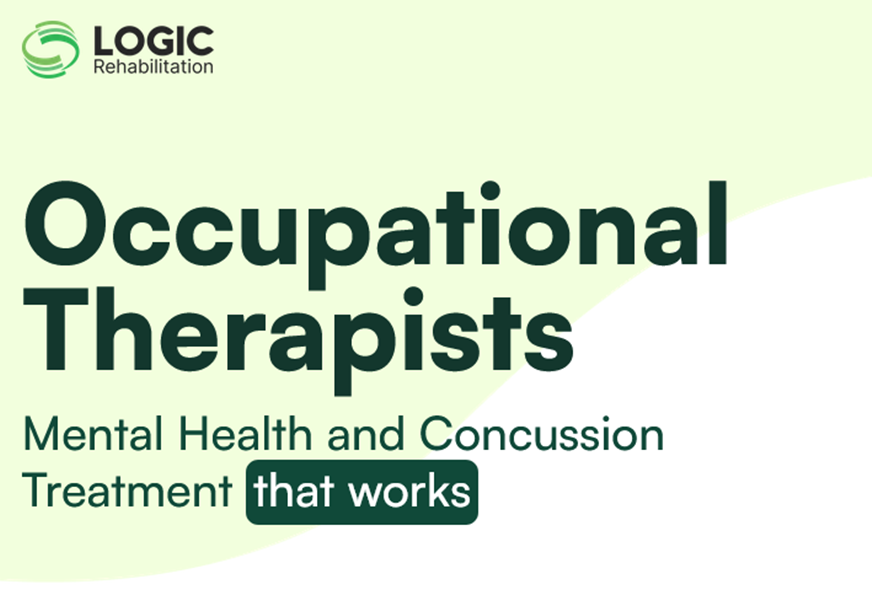 LOGIC
Rehabilitation

Occupational Therapists

Mental Health and Concussion Treatment that works